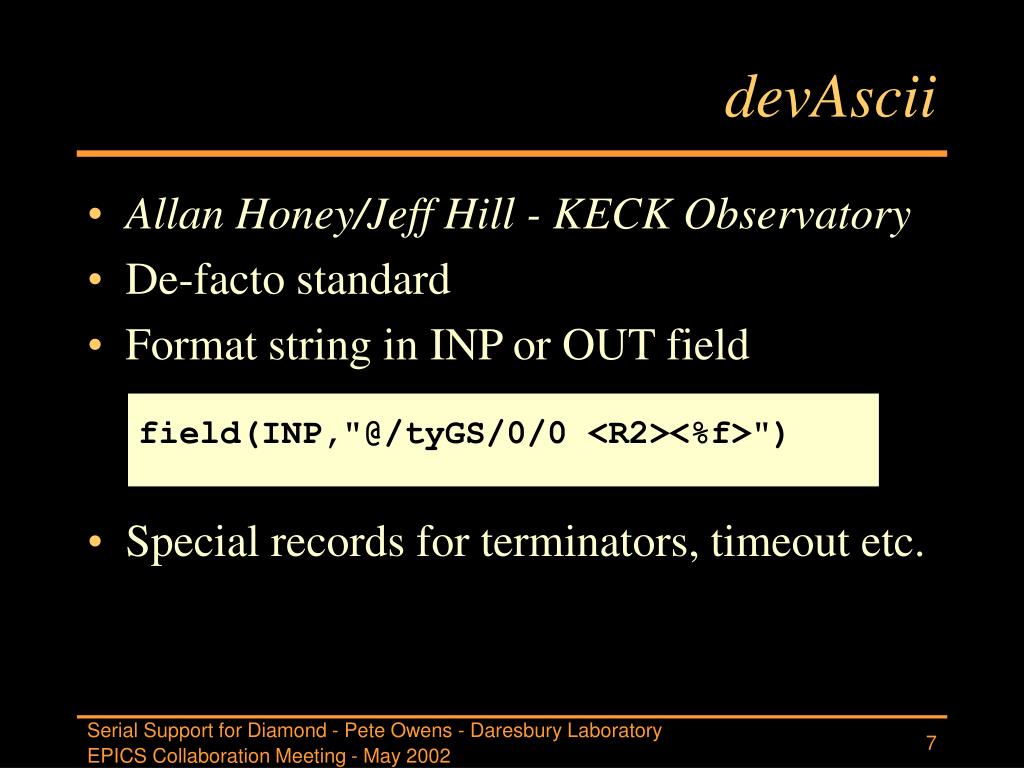 devAscii

• Allan Honey/Jeff Hill - KECK Observatory
• De-facto standard
• Format string in INP or OUT field

field(INP,"@/tyGS/0/0 <R2><%f>")

• Special records for terminators, timeout etc.

Serial Support for Diamond - Pete Owens - Daresbury Laboratory
EPICS Collaboration Meeting - May 2002

7